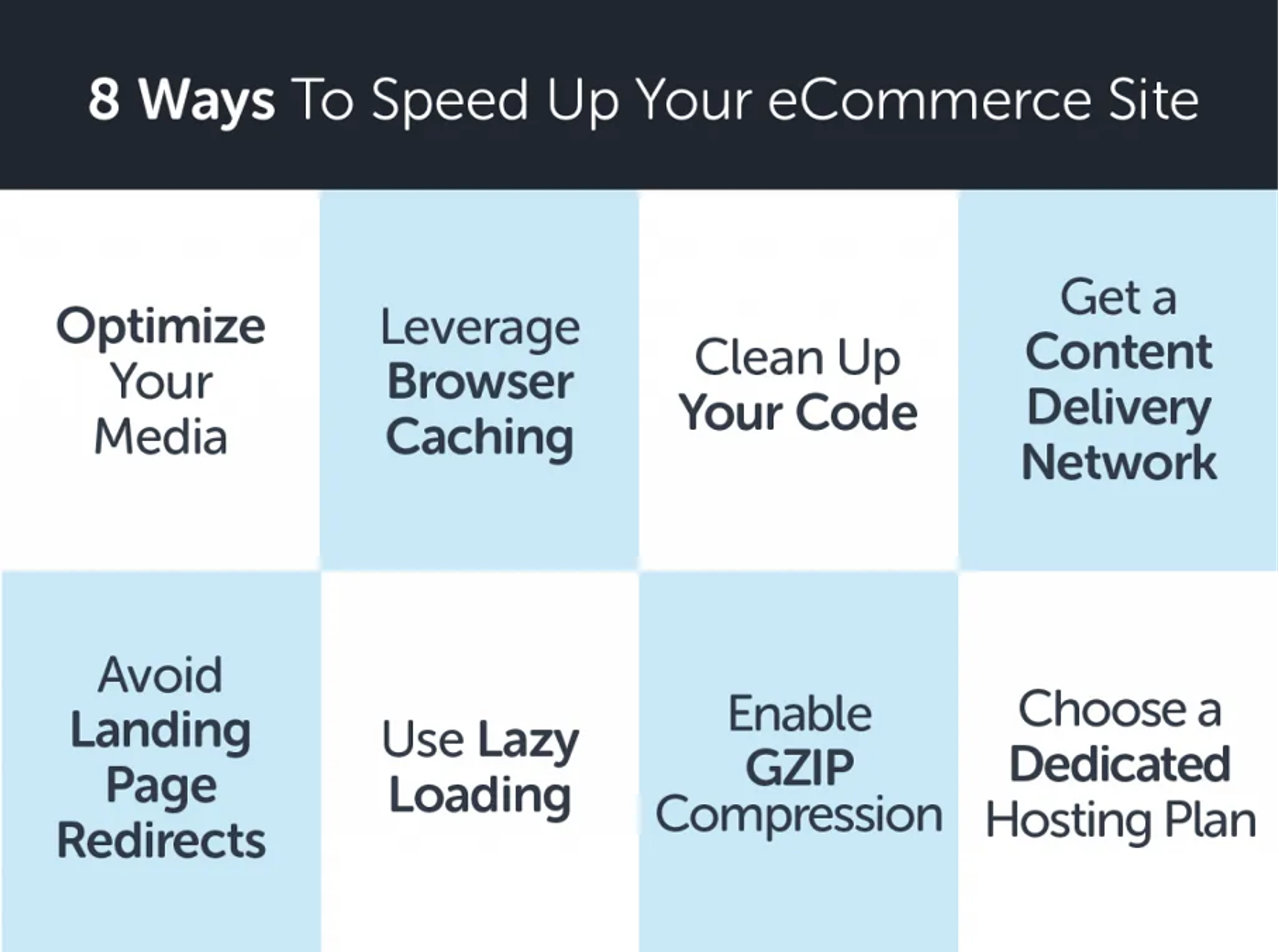 8 Ways To Speed Up Your eCommerce Site

Optimize Your Media

Leverage Browser Caching

Clean Up Your Code

Get a Content Delivery Network

Avoid Landing Page Redirects

Use Lazy Loading

Enable GZIP Compression

Choose a Dedicated Hosting Plan